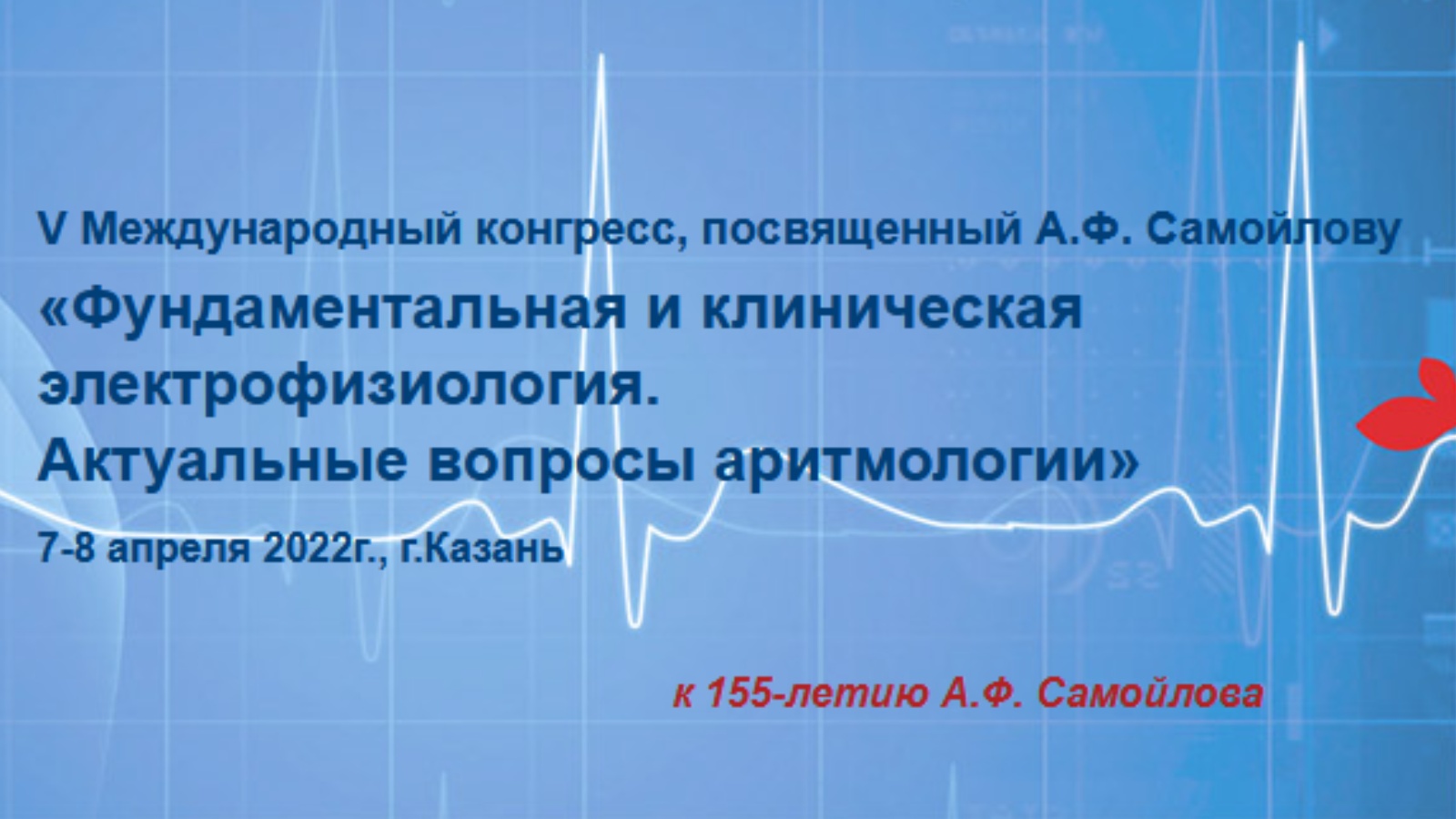 V Международный конгресс, посвященный А.Ф. Самойлову

«Фундаментальная и клиническая электрофизиология. Актуальные вопросы аритмологии»

7-8 апреля 2022г., г.Казань

к 155-летию А.Ф. Самойлова